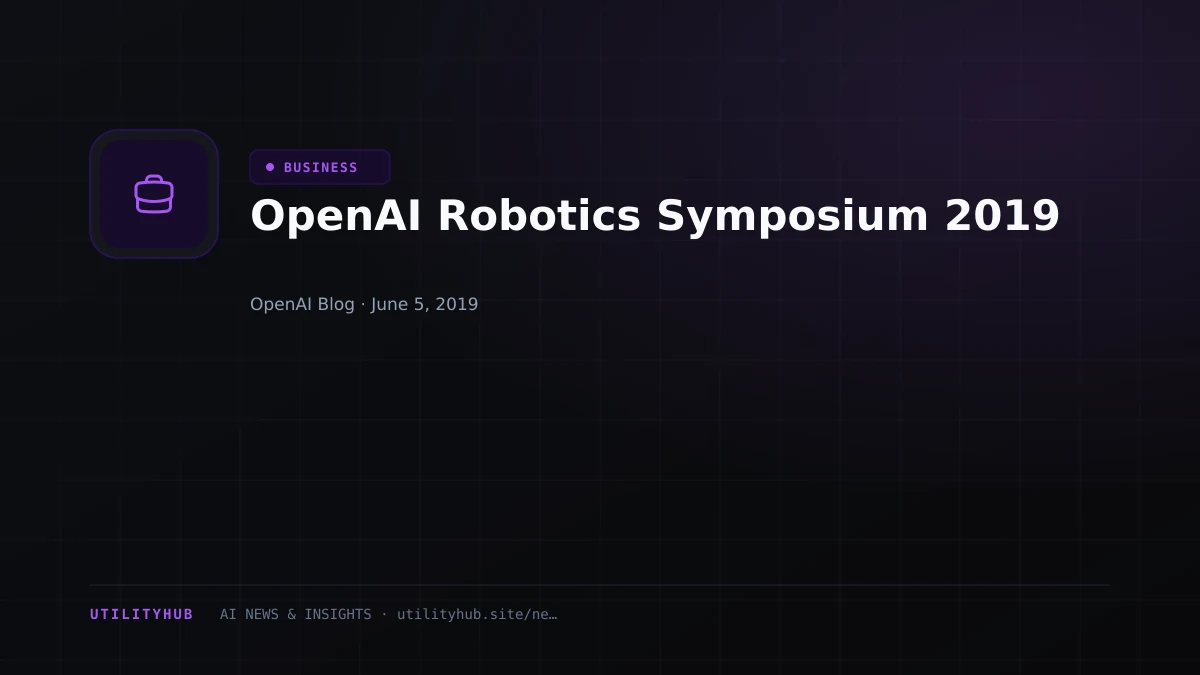 • BUSINESS

OpenAI Robotics Symposium 2019

OpenAI Blog · June 5, 2019

UTILITYHUB AI NEWS & INSIGHTS · utilityhub.site/ne…